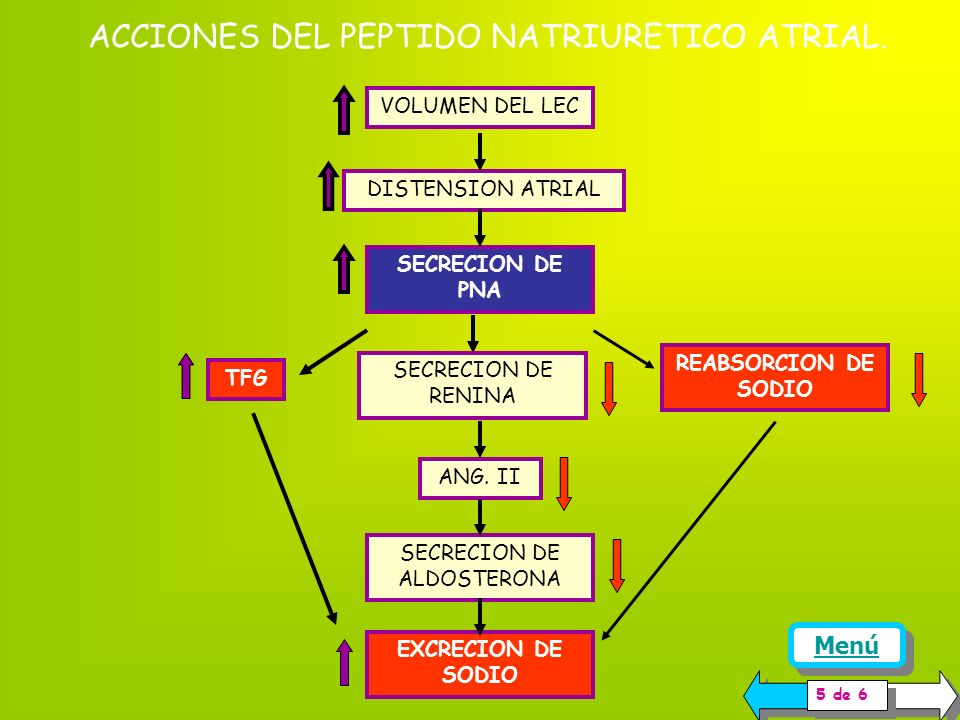 ACCIONES DEL PEPTIDO NATRIURETICO ATRIAL.

VOLUMEN DEL LEC

DISTENSION ATRIAL

SECRECION DE PNA

TFG

SECRECION DE RENINA

REABSORCION DE SODIO

ANG. II

SECRECION DE ALDOSTERONA

EXCRECION DE SODIO

Menú

5 de 6